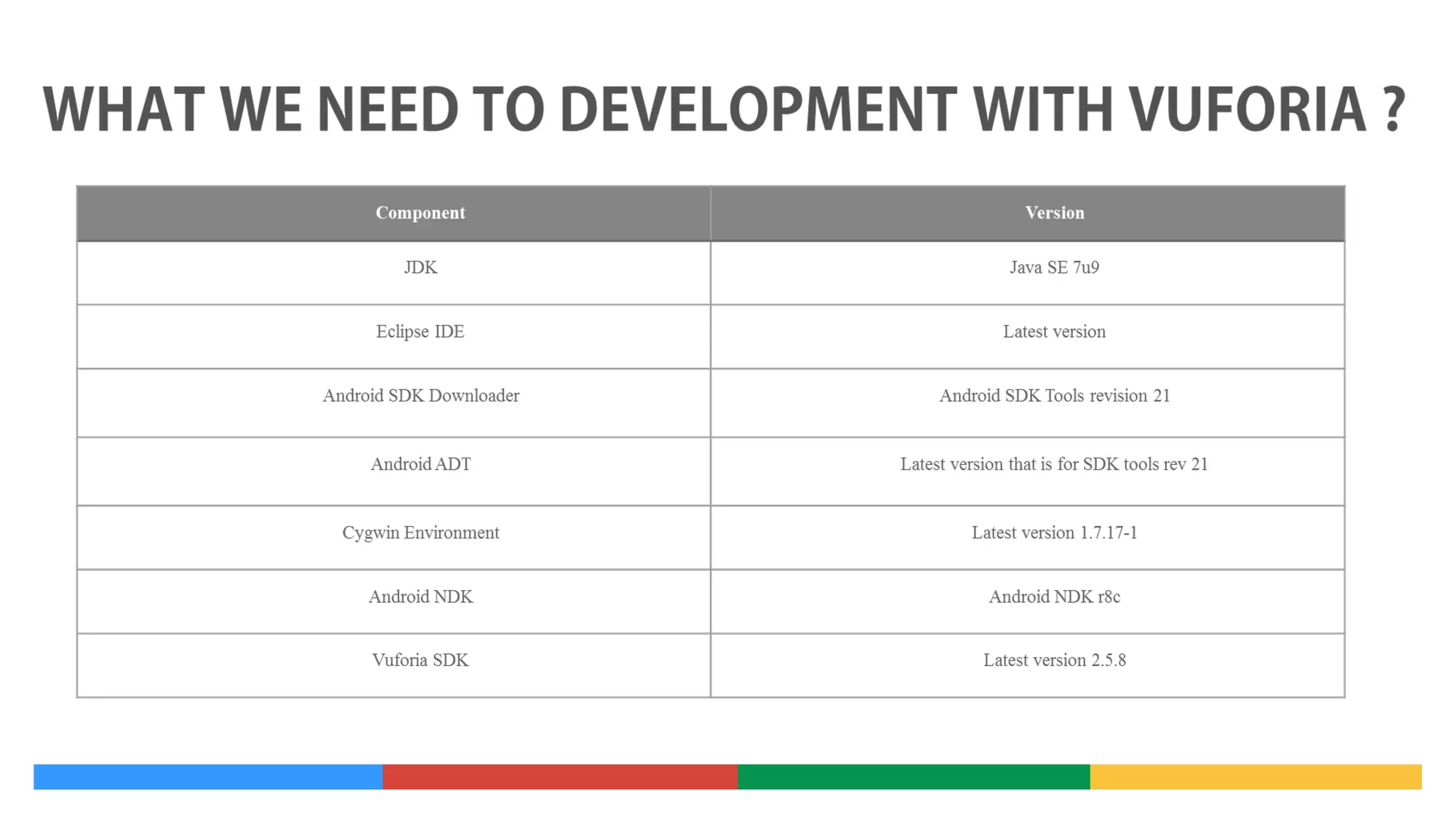 WHAT WE NEED TO DEVELOPMENT WITH VUFORIA ?

| Component | Version |
|---|---|
| JDK | Java SE 7u9 |
| Eclipse IDE | Latest version |
| Android SDK Downloader | Android SDK Tools revision 21 |
| Android ADT | Latest version that is for SDK tools rev 21 |
| Cygwin Environment | Latest version 1.7.17-1 |
| Android NDK | Android NDK r8c |
| Vuforia SDK | Latest version 2.5.8 |